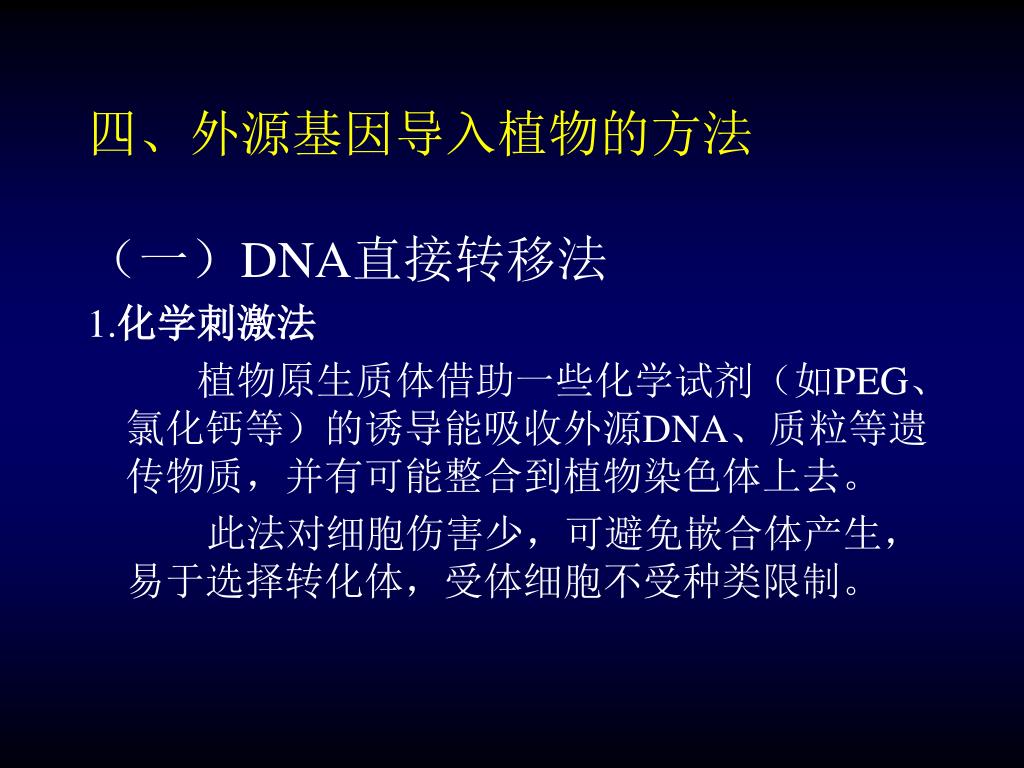 四、外源基因导入植物的方法

（一）DNA直接转移法

1.化学刺激法

植物原生质体借助一些化学试剂（如PEG、氯化钙等）的诱导能吸收外源DNA、质粒等遗传物质，并有可能整合到植物染色体上去。

此法对细胞伤害少，可避免嵌合体产生，易于选择转化体，受体细胞不受种类限制。